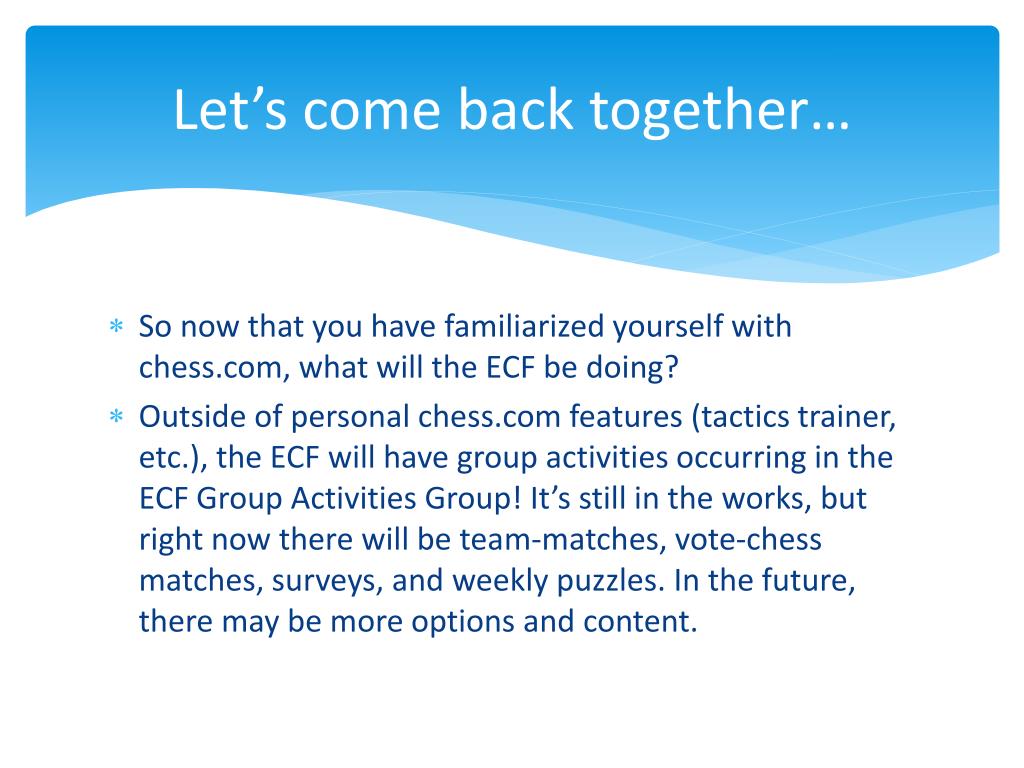 Let’s come back together…

∗ So now that you have familiarized yourself with chess.com, what will the ECF be doing?

∗ Outside of personal chess.com features (tactics trainer, etc.), the ECF will have group activities occurring in the ECF Group Activities Group! It’s still in the works, but right now there will be team-matches, vote-chess matches, surveys, and weekly puzzles. In the future, there may be more options and content.